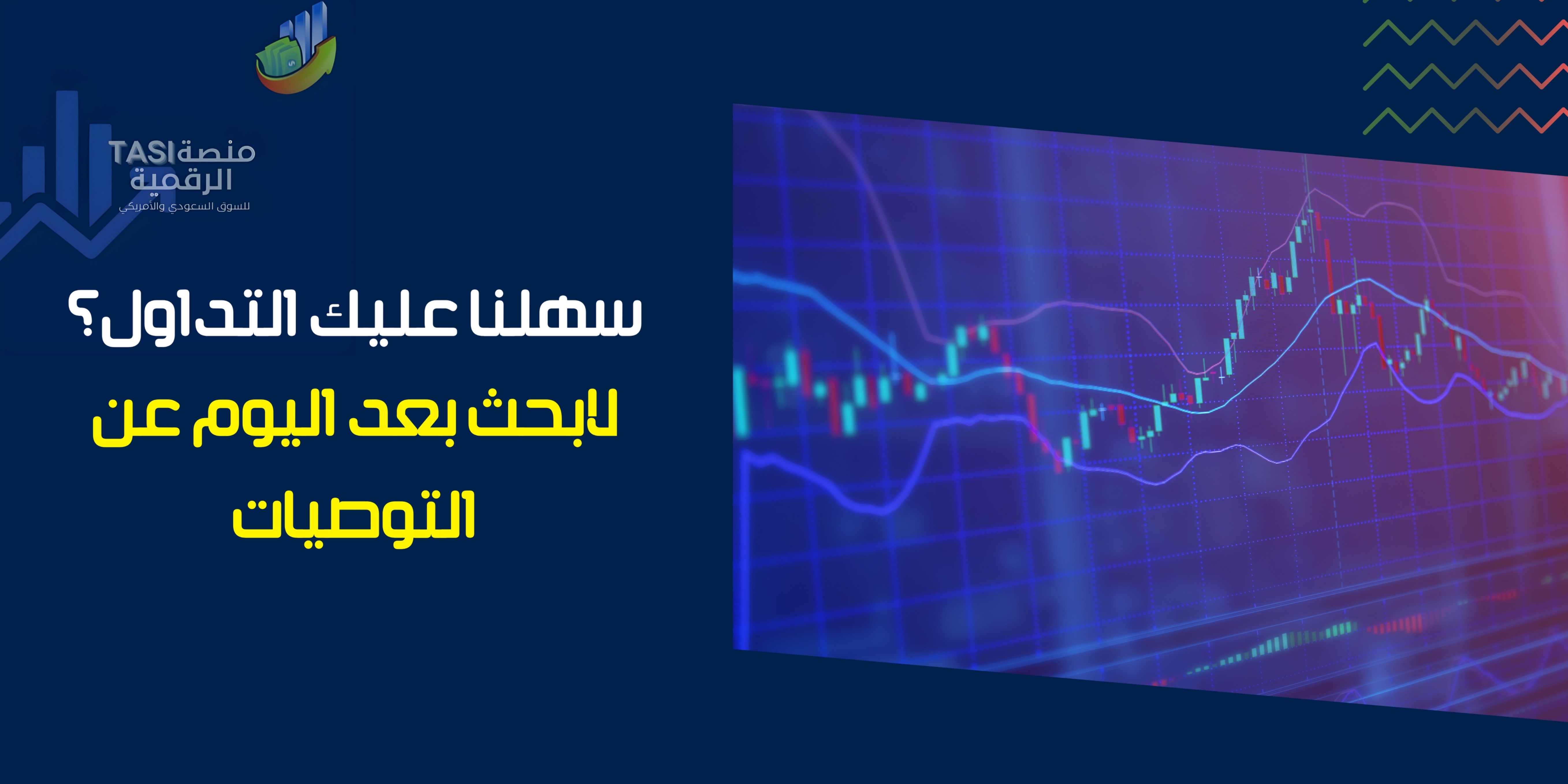 منصة TASI
الرقمية
للسوق السعودي والأمريكي

سهلنا عليك التداول؟
لابحث بعد اليوم عن
التوصيات